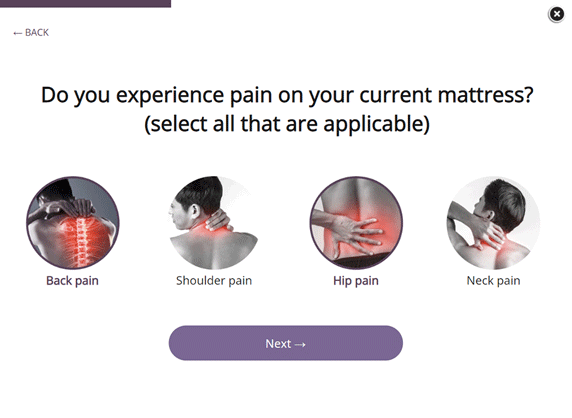 ← BACK

Do you experience pain on your current mattress? (select all that are applicable)

Back pain

Shoulder pain

Hip pain

Neck pain

Next →